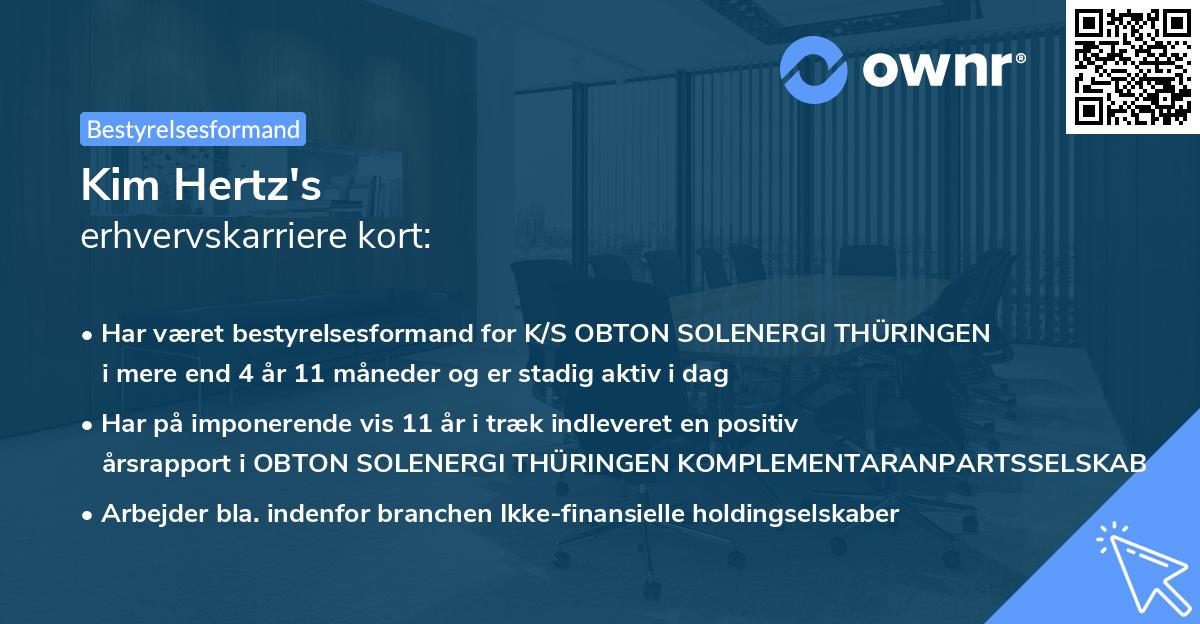 ownr®

Bestyrelsesformand

Kim Hertz's
erhvervskarriere kort:

• Har været bestyrelsesformand for K/S OBTON SOLENERGI THÜRINGEN i mere end 4 år 11 måneder og er stadig aktiv i dag

• Har på imponerende vis 11 år i træk indleveret en positiv årsrapport i OBTON SOLENERGI THÜRINGEN KOMPLEMENTARANPARTSSELSKAB

• Arbejder bla. indenfor branchen Ikke-finansielle holdingselskaber